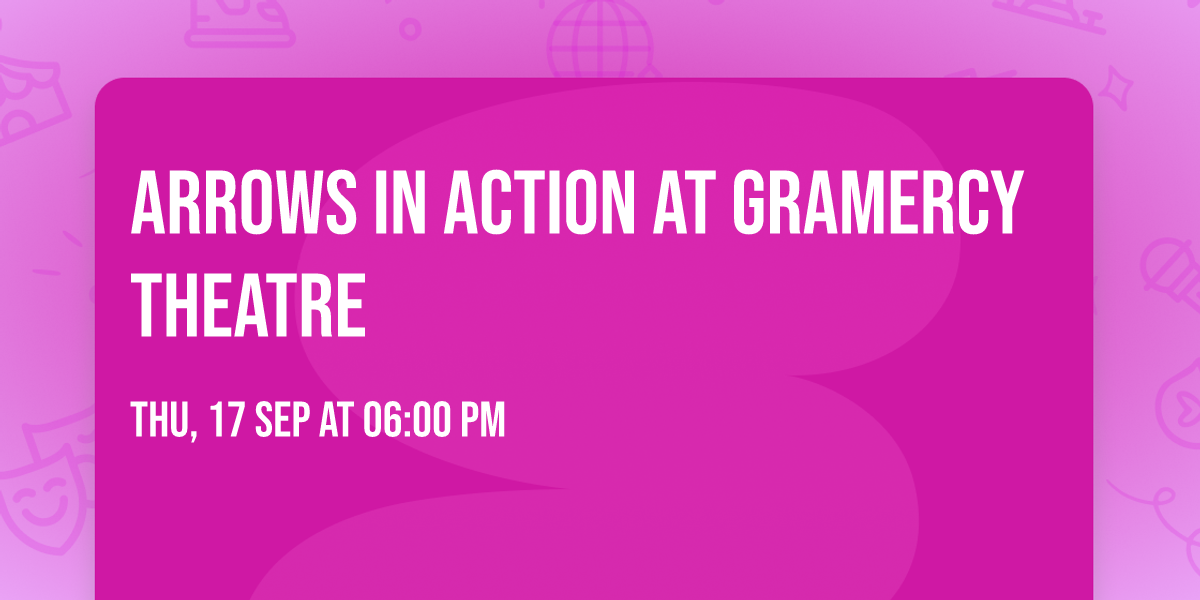 ARROWS IN ACTION AT GRAMERCY THEATRE

THU, 17 SEP AT 06:00 PM